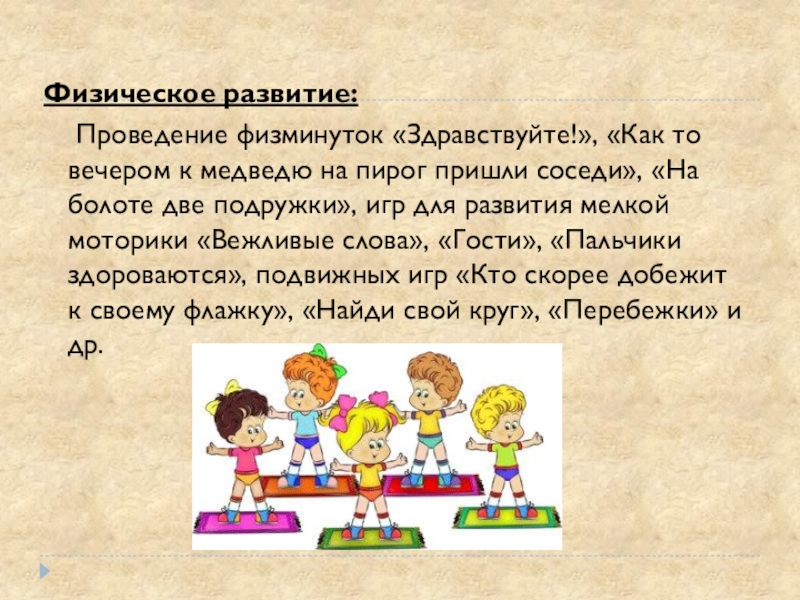 Физическое развитие:

Проведение физминуток «Здравствуйте!», «Как то вечером к медведю на пирог пришли соседи», «На болоте две подружки», игр для развития мелкой моторики «Вежливые слова», «Гости», «Пальчики здороваются», подвижных игр «Кто скорее добежит к своему флажку», «Найди свой круг», «Перебежки» и др.